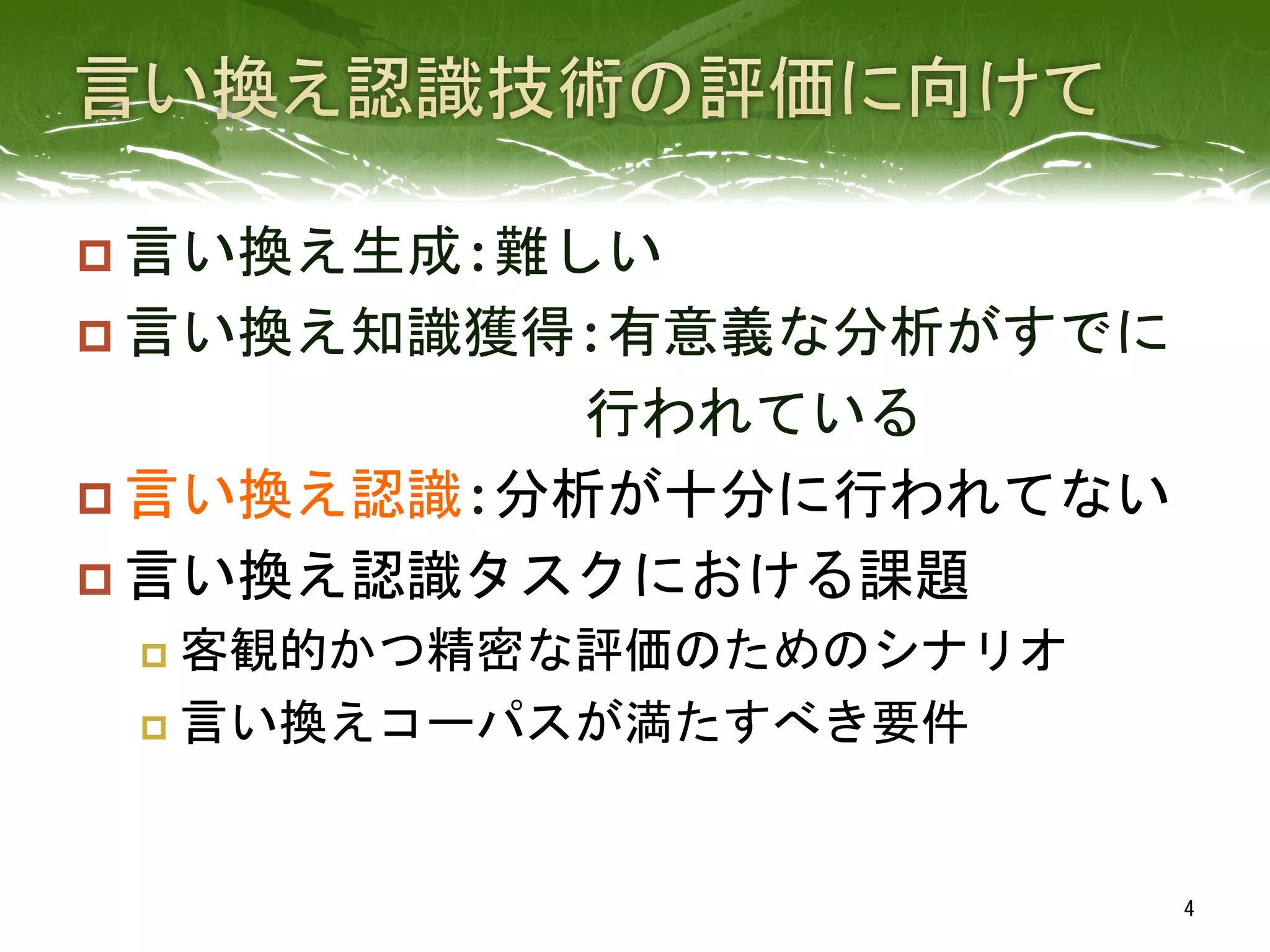 言い換え認識技術の評価に向けて

言い換え生成:難しい

言い換え知識獲得:有意義な分析がすでに行われている

言い換え認識:分析が十分に行われてない

言い換え認識タスクにおける課題

客観的かつ精密な評価のためのシナリオ

言い換えコーパスが満たすべき要件

4